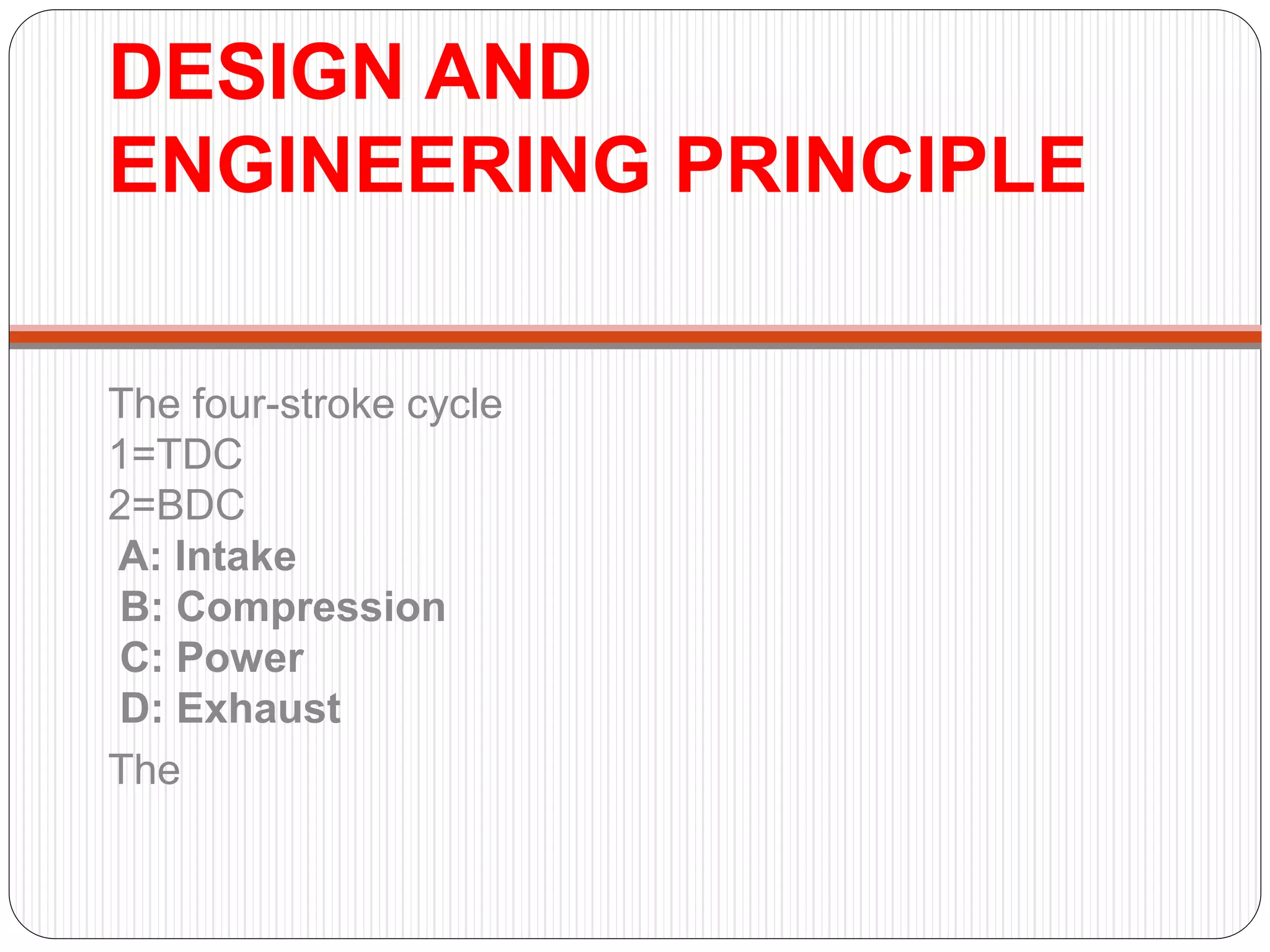 DESIGN AND ENGINEERING PRINCIPLE

The four-stroke cycle
1=TDC
2=BDC
A: Intake
B: Compression
C: Power
D: Exhaust

The